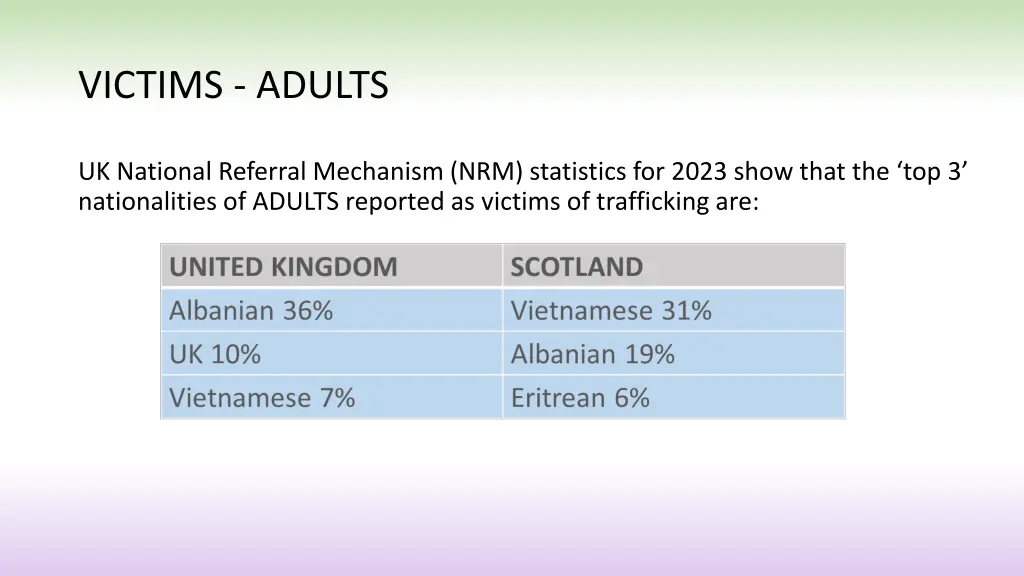 VICTIMS - ADULTS

UK National Referral Mechanism (NRM) statistics for 2023 show that the ‘top 3’ nationalities of ADULTS reported as victims of trafficking are:

| UNITED KINGDOM | SCOTLAND |
|---|---|
| Albanian 36% | Vietnamese 31% |
| UK 10% | Albanian 19% |
| Vietnamese 7% | Eritrean 6% |